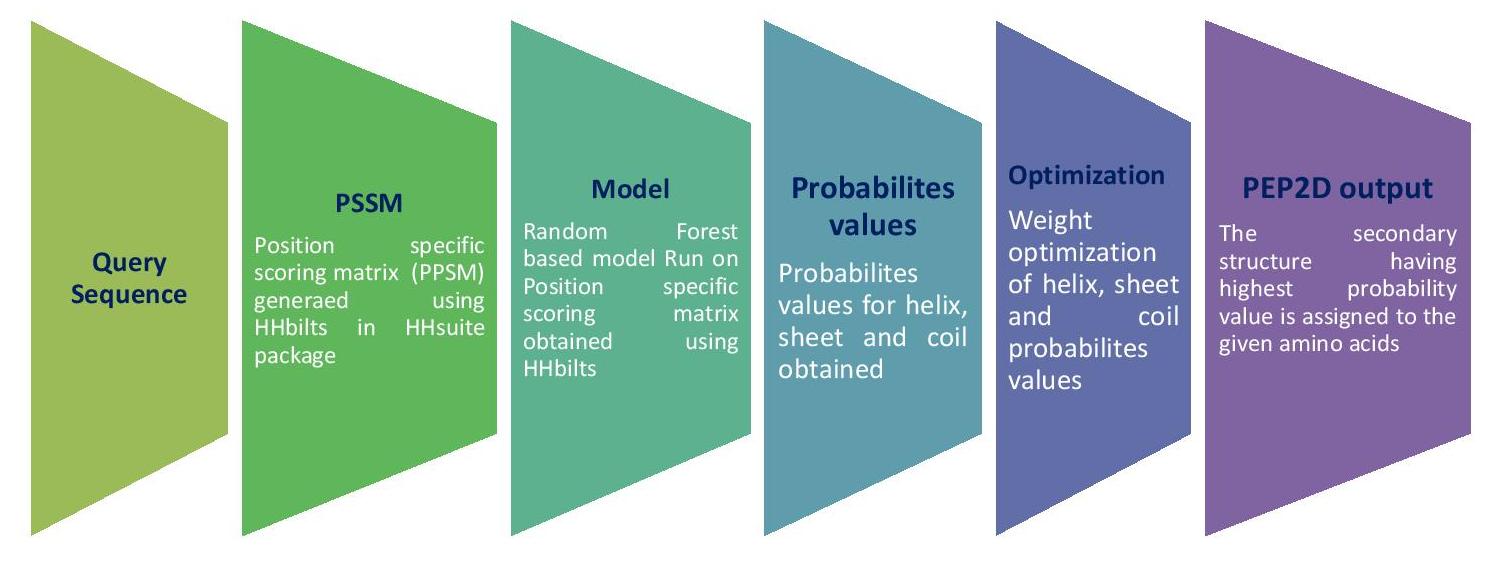 Query Sequence

PSSM

Position specific scoring matrix (PPSM) generaed using HHbilts in HHsuite package

Model

Random Forest based model Run on Position specific scoring matrix obtained using HHbilts

Probabilites values

Probabilites values for helix, sheet and coil obtained

Optimization

Weight optimization of helix, sheet and coil probabilites values

PEP2D output

The secondary structure having highest probability value is assigned to the given amino acids